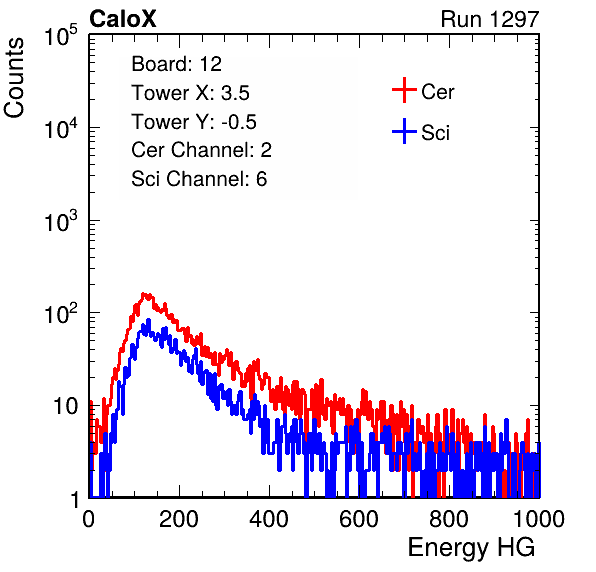 CaloX
Run 1297

Counts

$10^5$
$10^4$
$10^3$
$10^2$
10
1

Board: 12
Tower X: 3.5
Tower Y: -0.5
Cer Channel: 2
Sci Channel: 6

Cer
Sci

0
200
400
600
800
1000

Energy HG